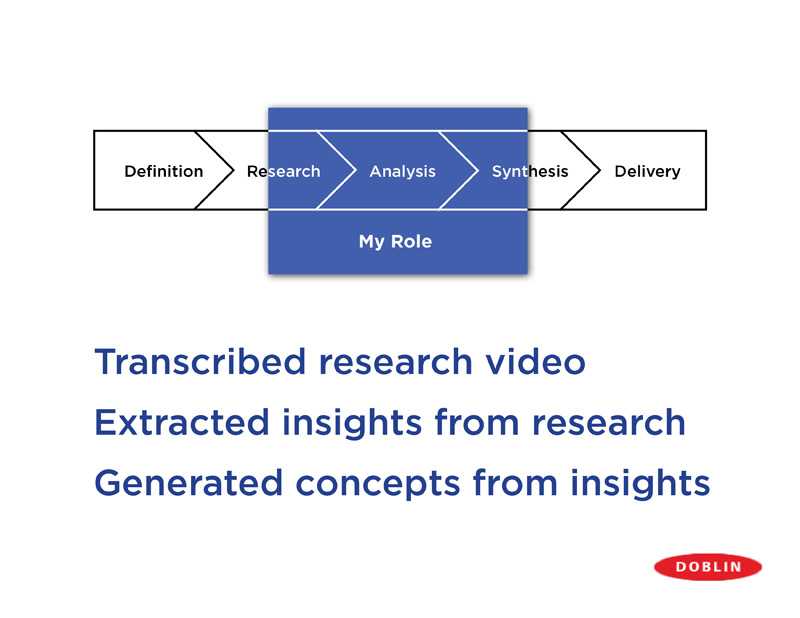 Definition
Research
Analysis
Synthesis
Delivery
My Role

Transcribed research video
Extracted insights from research
Generated concepts from insights

DOBLIN